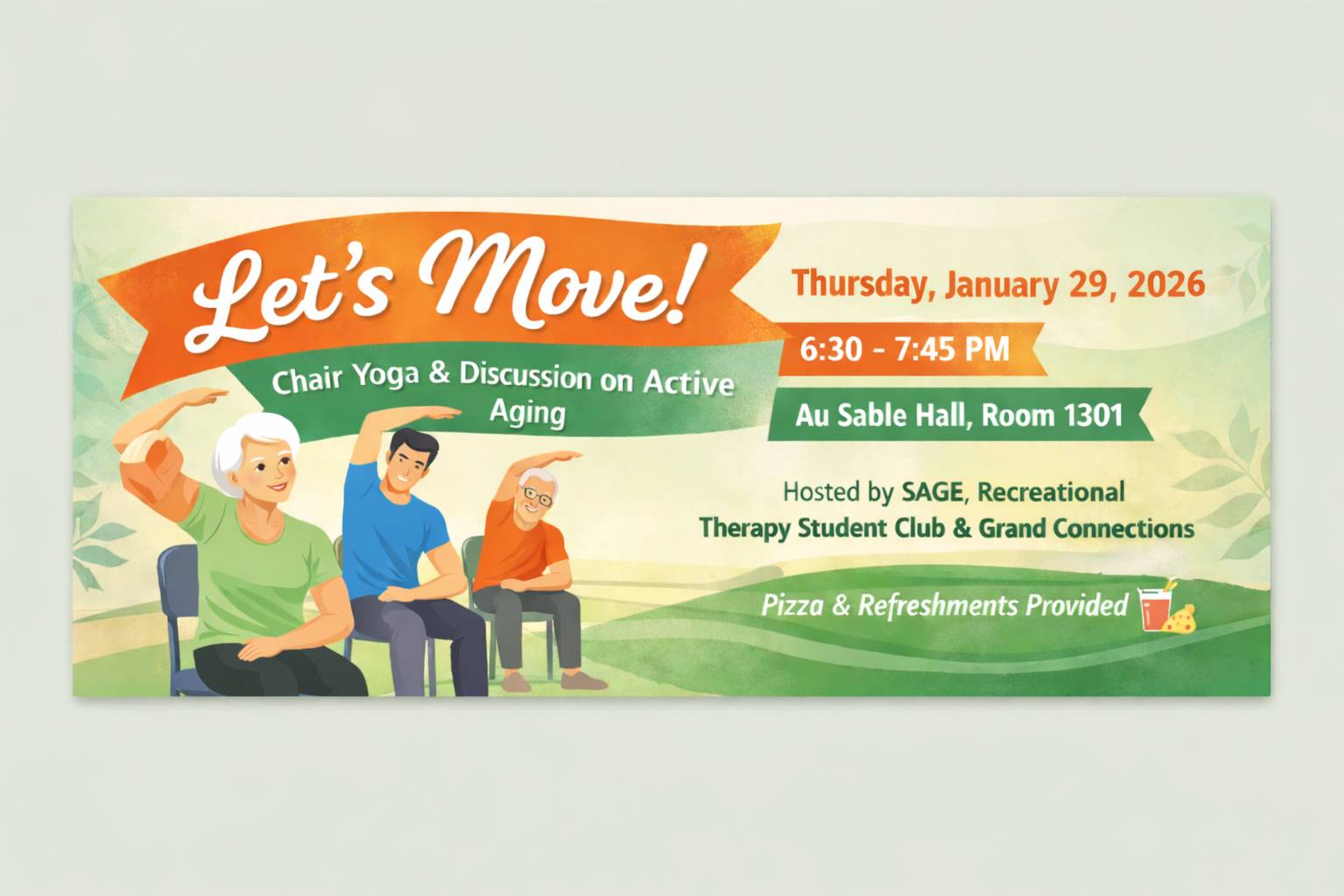 Let's Move!

Chair Yoga & Discussion on Active Aging

Thursday, January 29, 2026

6:30 - 7:45 PM

Au Sable Hall, Room 1301

Hosted by SAGE, Recreational Therapy Student Club & Grand Connections

Pizza & Refreshments Provided